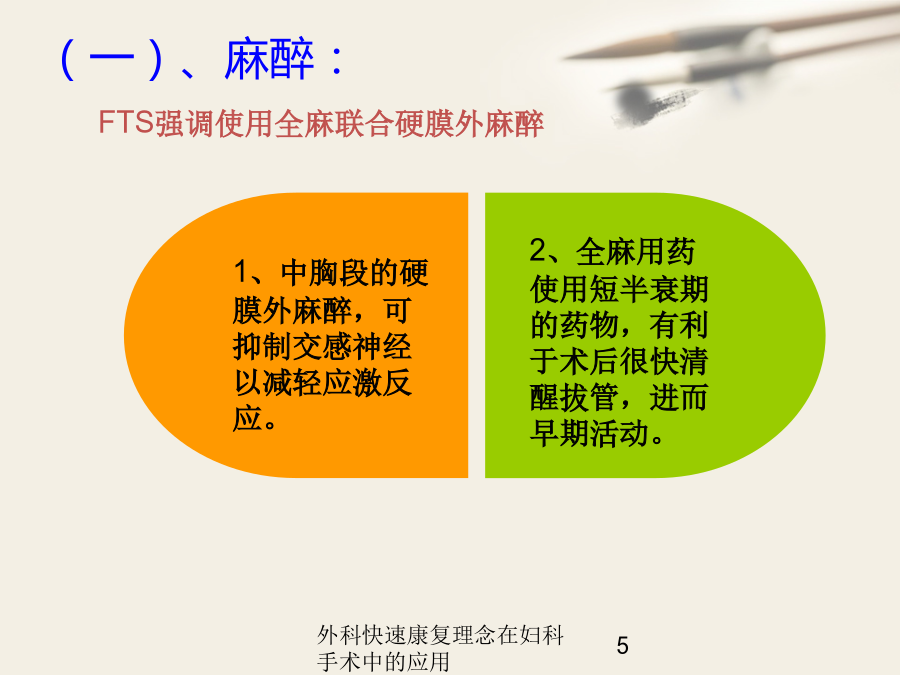 （一）、麻醉：

FTS强调使用全麻联合硬膜外麻醉

1、中胸段的硬膜外麻醉，可抑制交感神经以减轻应激反应。

2、全麻用药使用短半衰期的药物，有利于术后很快清醒拔管，进而早期活动。

外科快速康复理念在妇科手术中的应用

5